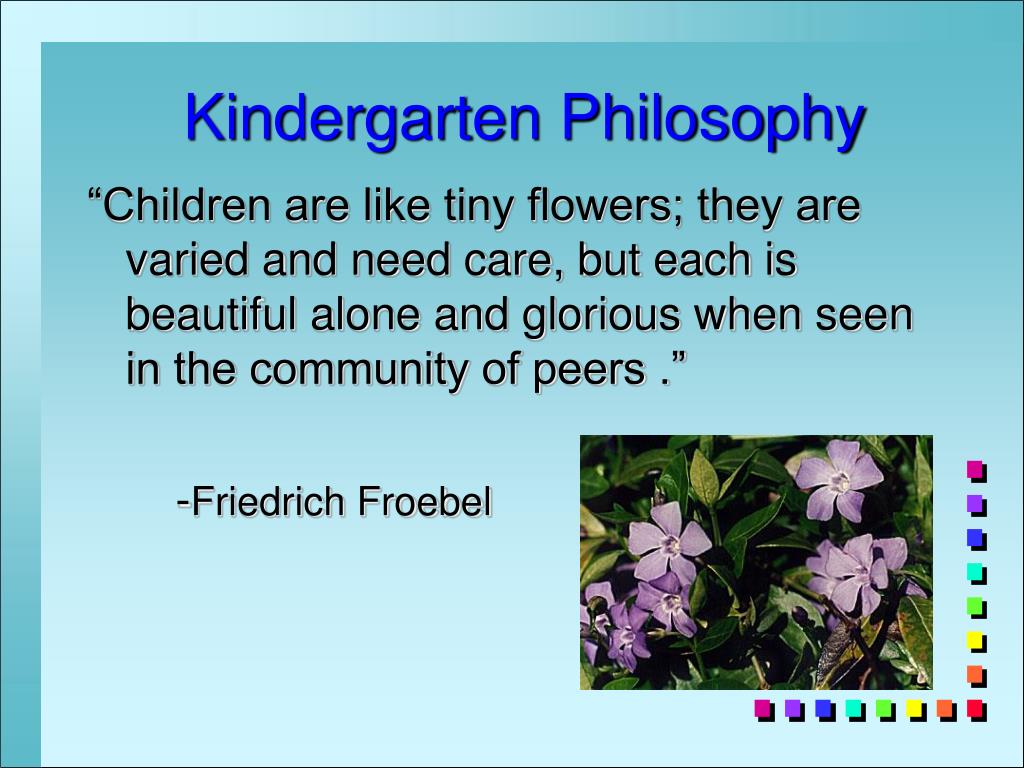 Kindergarten Philosophy

“Children are like tiny flowers; they are varied and need care, but each is beautiful alone and glorious when seen in the community of peers .”

-Friedrich Froebel